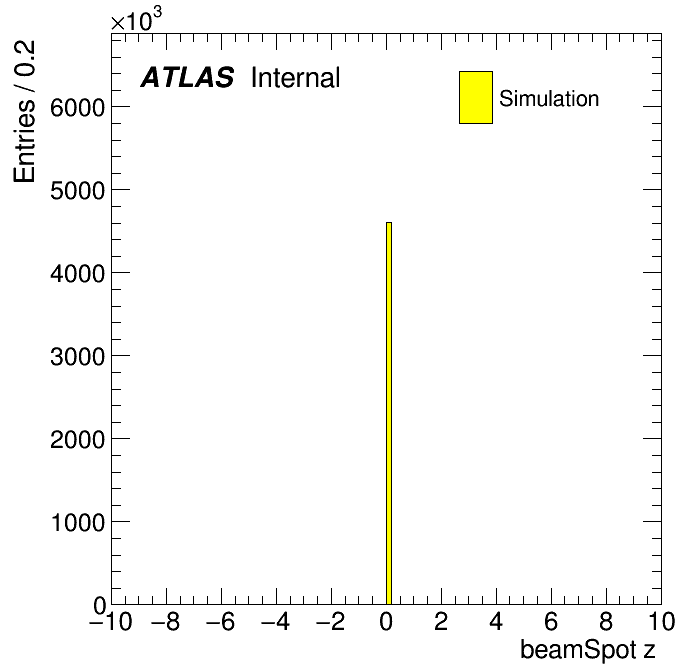 $\times10^3$

Entries / 0.2

ATLAS Internal

Simulation

6000
5000
4000
3000
2000
1000
0

−10 −8 −6 −4 −2 0 2 4 6 8 10

beamSpot z